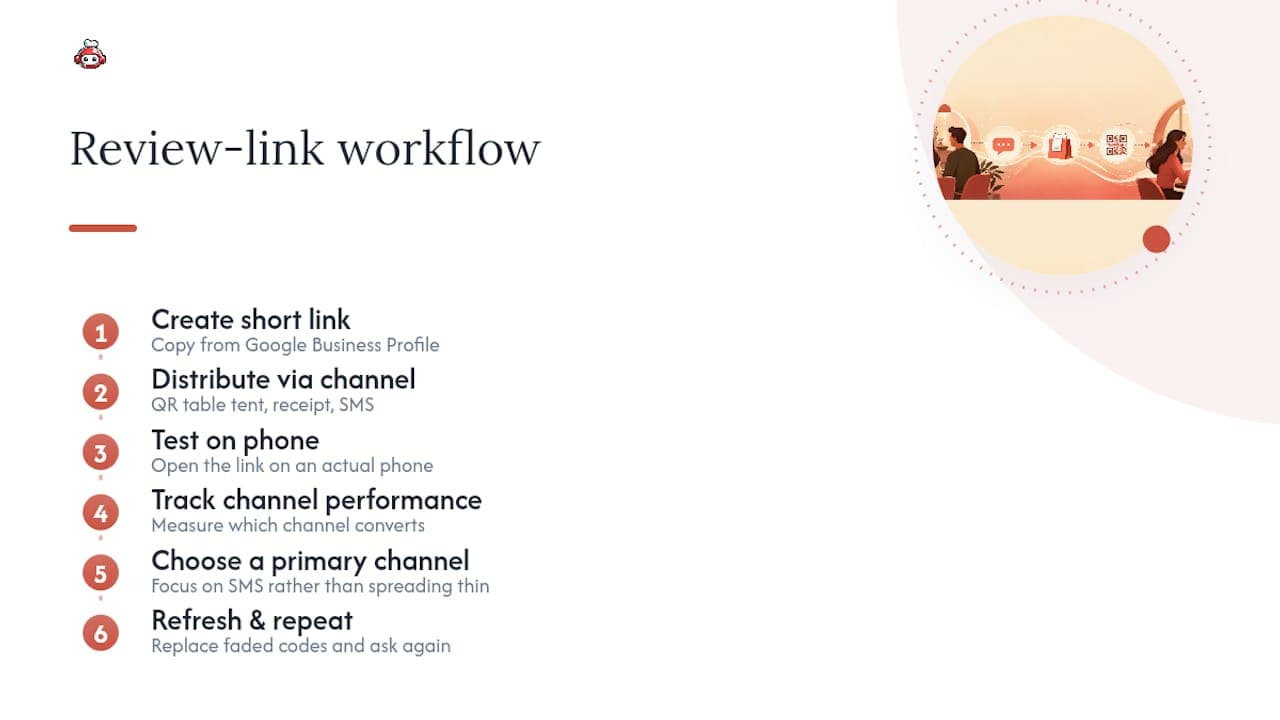 Review-link workflow

1 Create short link
Copy from Google Business Profile

2 Distribute via channel
QR table tent, receipt, SMS

3 Test on phone
Open the link on an actual phone

4 Track channel performance
Measure which channel converts

5 Choose a primary channel
Focus on SMS rather than spreading thin

6 Refresh & repeat
Replace faded codes and ask again